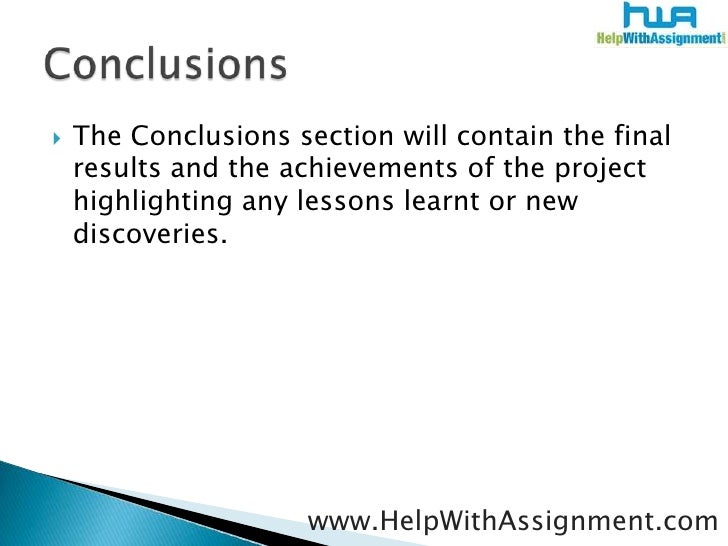 HWA
HelpWithAssignment

Conclusions

The Conclusions section will contain the final results and the achievements of the project highlighting any lessons learnt or new discoveries.

www.HelpWithAssignment.com